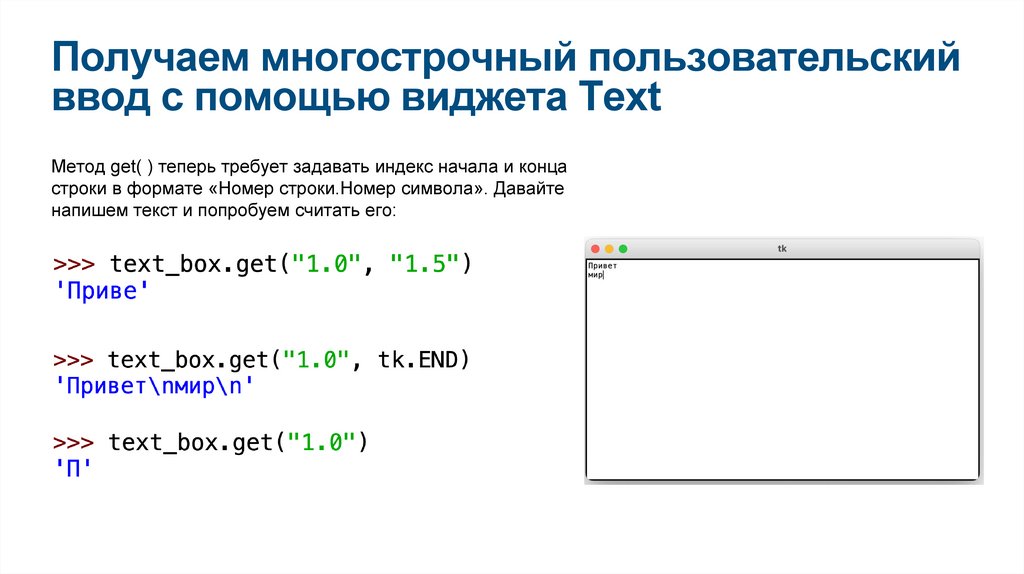 Получаем многострочный пользовательский ввод с помощью виджета Text

Метод get( ) теперь требует задавать индекс начала и конца строки в формате «Номер строки.Номер символа». Давайте напишем текст и попробуем считать его:

>>> text_box.get("1.0", "1.5")
'Приве'

>>> text_box.get("1.0", tk.END)
'Привет\nмир\n'

>>> text_box.get("1.0")
'П'

tk

Привет
мир